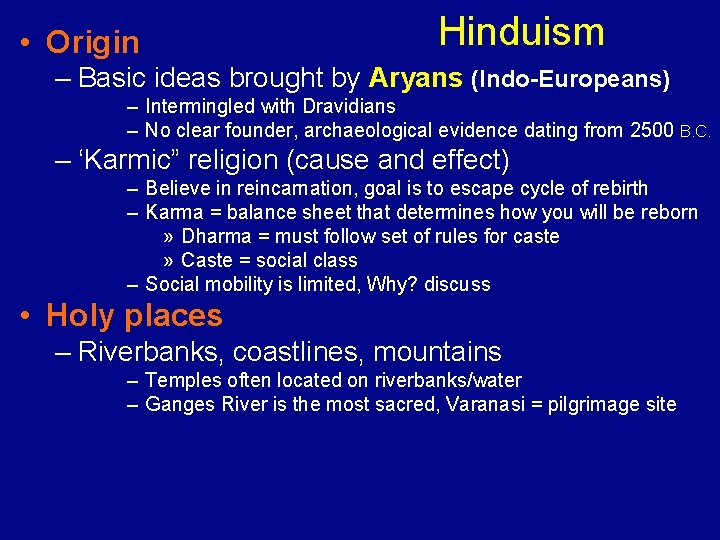 Hinduism

• Origin
– Basic ideas brought by Aryans (Indo-Europeans)
– Intermingled with Dravidians
– No clear founder, archaeological evidence dating from 2500 B.C.
– ‘Karmic” religion (cause and effect)
– Believe in reincarnation, goal is to escape cycle of rebirth
– Karma = balance sheet that determines how you will be reborn
» Dharma = must follow set of rules for caste
» Caste = social class
– Social mobility is limited, Why? discuss

• Holy places
– Riverbanks, coastlines, mountains
– Temples often located on riverbanks/water
– Ganges River is the most sacred, Varanasi = pilgrimage site